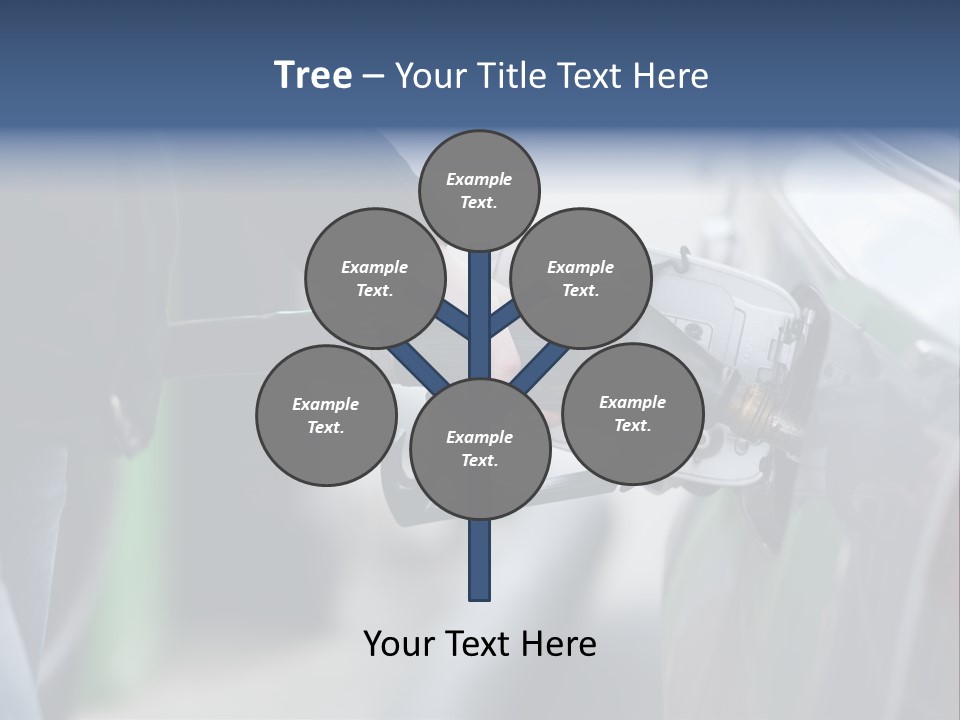 Tree – Your Title Text Here

Example Text.

Example Text.

Example Text.

Example Text.

Example Text.

Example Text.

Your Text Here